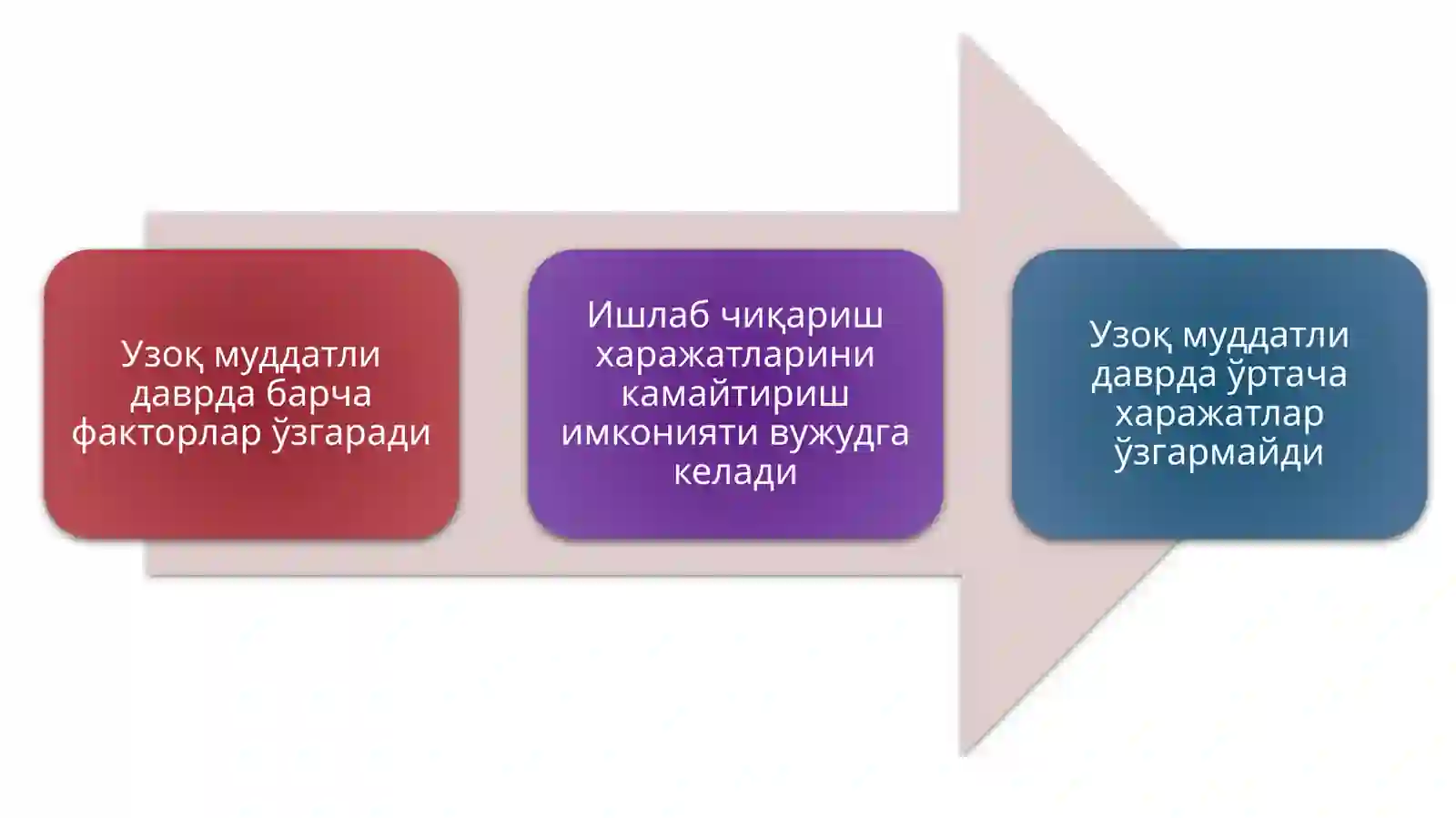 Узоқ муддатли даврда барча факторлар ўзгаради

Ишлаб чиқариш харажатларини камайтириш имконияти вужудга келади

Узоқ муддатли даврда ўртача харажатлар ўзгармайди